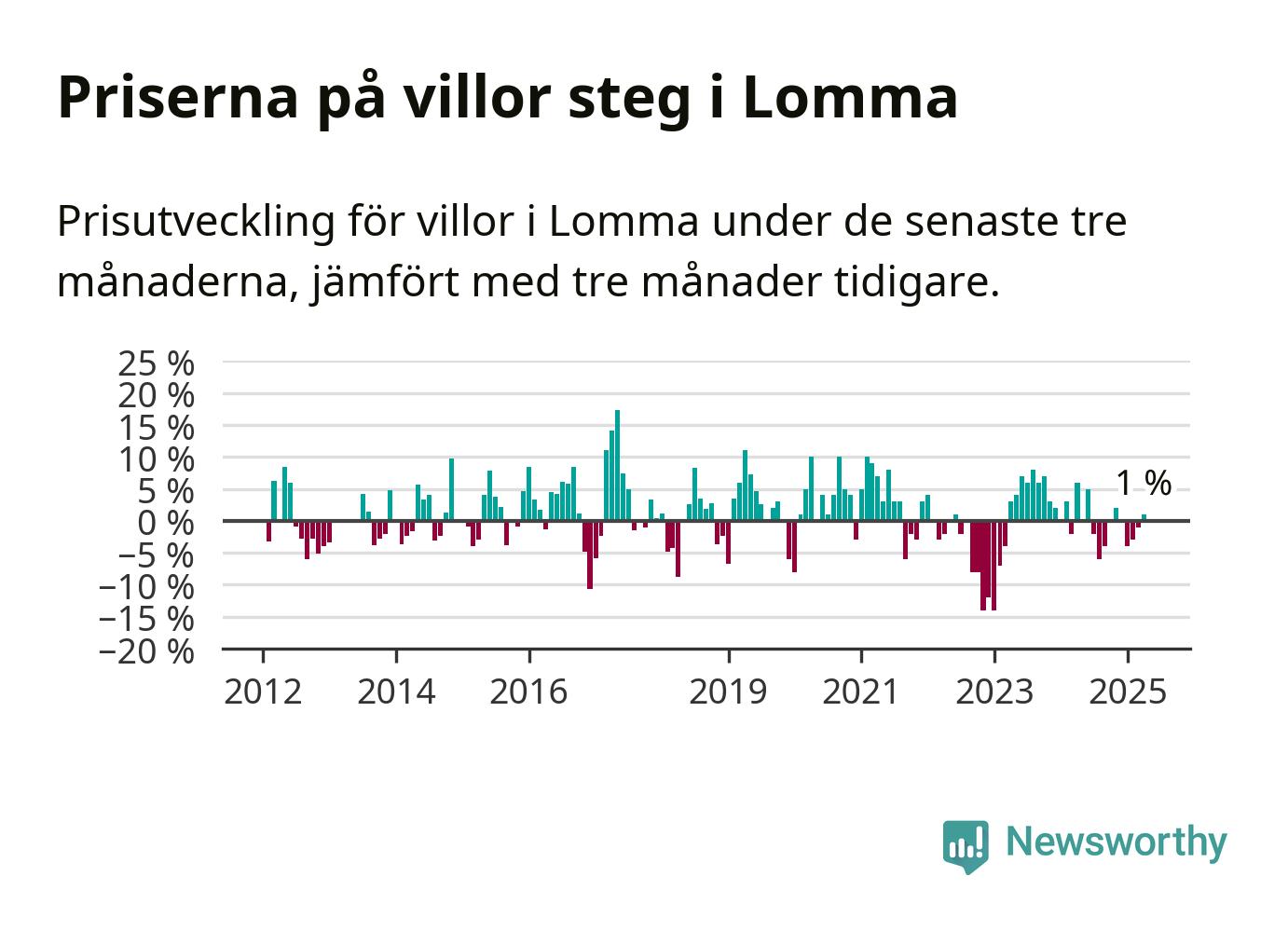 Priserna på villor steg i Lomma

Prisutveckling för villor i Lomma under de senaste tre månaderna, jämfört med tre månader tidigare.

25 %
20 %
15 %
10 %
5 %
0 %
−5 %
−10 %
−15 %
−20 %

1 %

2012
2014
2016
2019
2021
2023
2025

Newsworthy